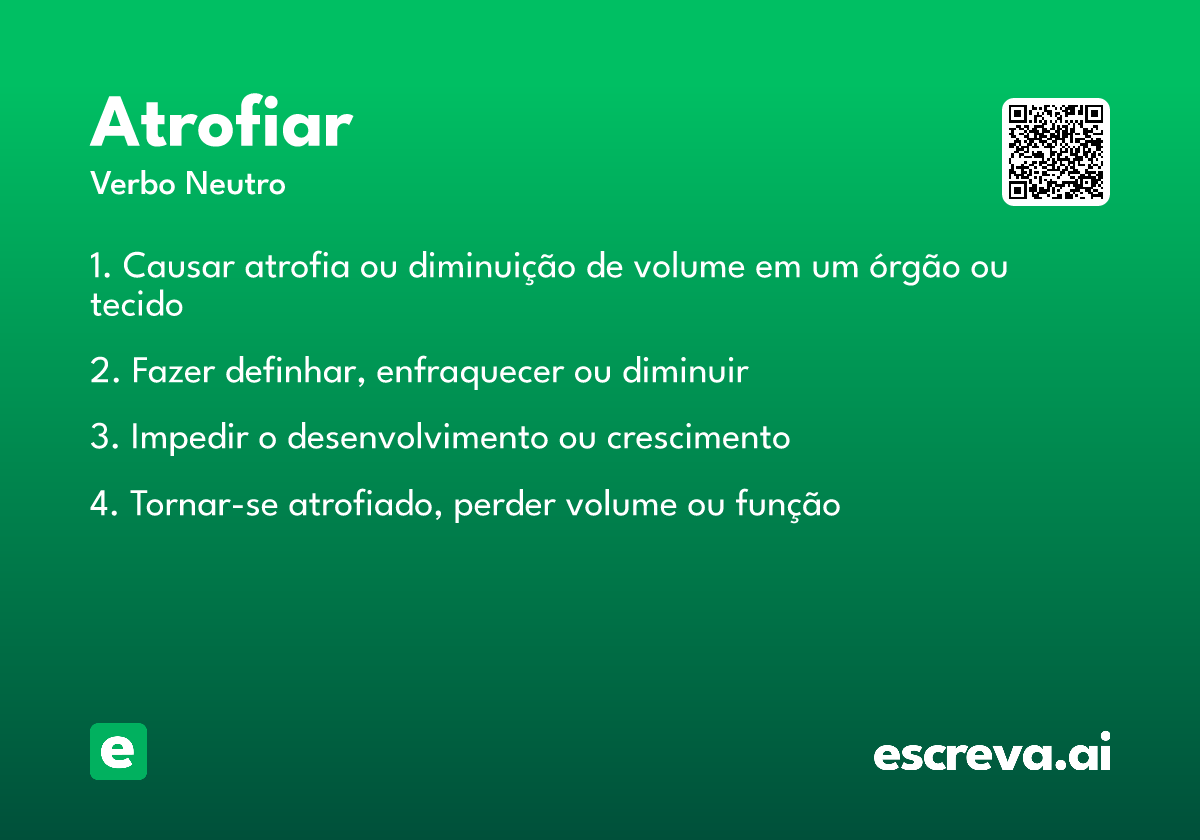 Atrofiar
Verbo Neutro

1. Causar atrofia ou diminuição de volume em um órgão ou tecido

2. Fazer definhar, enfraquecer ou diminuir

3. Impedir o desenvolvimento ou crescimento

4. Tornar-se atrofiado, perder volume ou função

e

escreva.ai